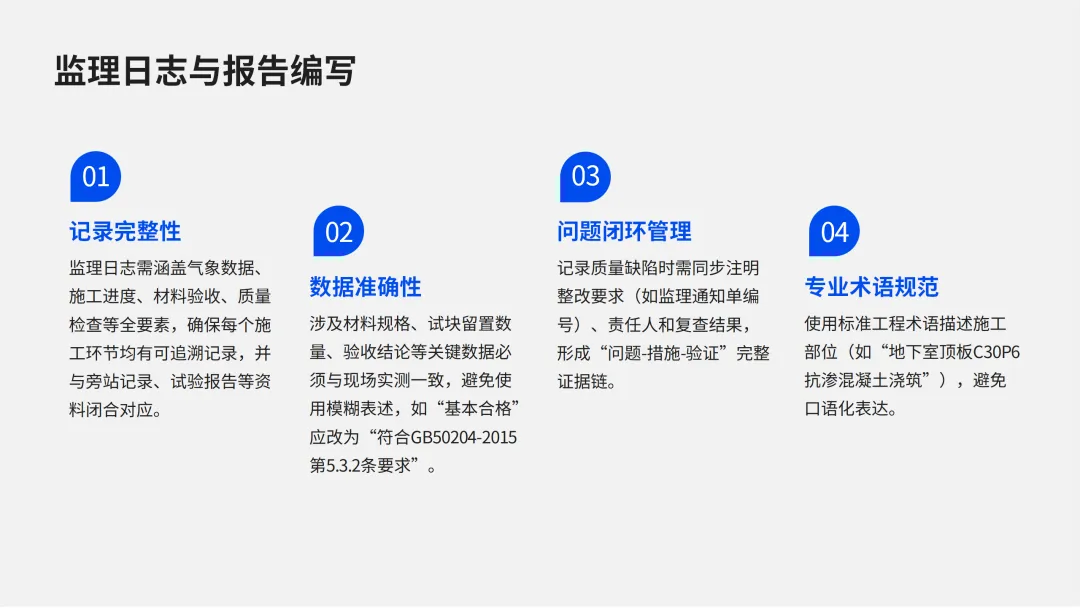 监理日志与报告编写

01

记录完整性

监理日志需涵盖气象数据、施工进度、材料验收、质量检查等全要素，确保每个施工环节均有可追溯记录，并与旁站记录、试验报告等资料闭合对应。

02

数据准确性

涉及材料规格、试块留置数量、验收结论等关键数据必须与现场实测一致，避免使用模糊表述，如“基本合格”应改为“符合GB50204-2015第5.3.2条要求”。

03

问题闭环管理

记录质量缺陷时需同步注明整改要求（如监理通知单编号）、责任人和复查结果，形成“问题-措施-验证”完整证据链。

04

专业术语规范

使用标准工程术语描述施工部位（如“地下室顶板C30P6抗渗混凝土浇筑”），避免口语化表达。